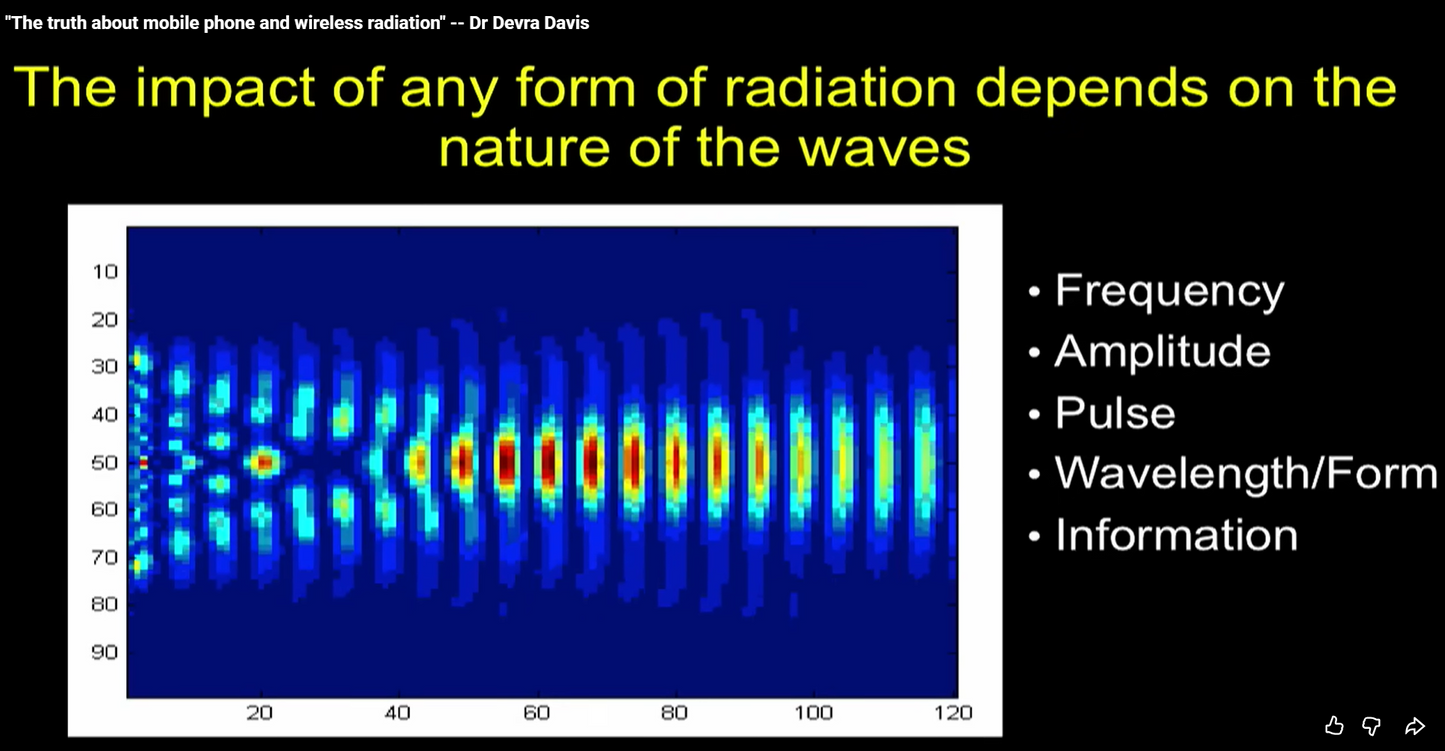 "The truth about mobile phone and wireless radiation" -- Dr Devra Davis

The impact of any form of radiation depends on the nature of the waves

10
20
30
40
50
60
70
80
90

20 40 60 80 100 120

• Frequency
• Amplitude
• Pulse
• Wavelength/Form
• Information